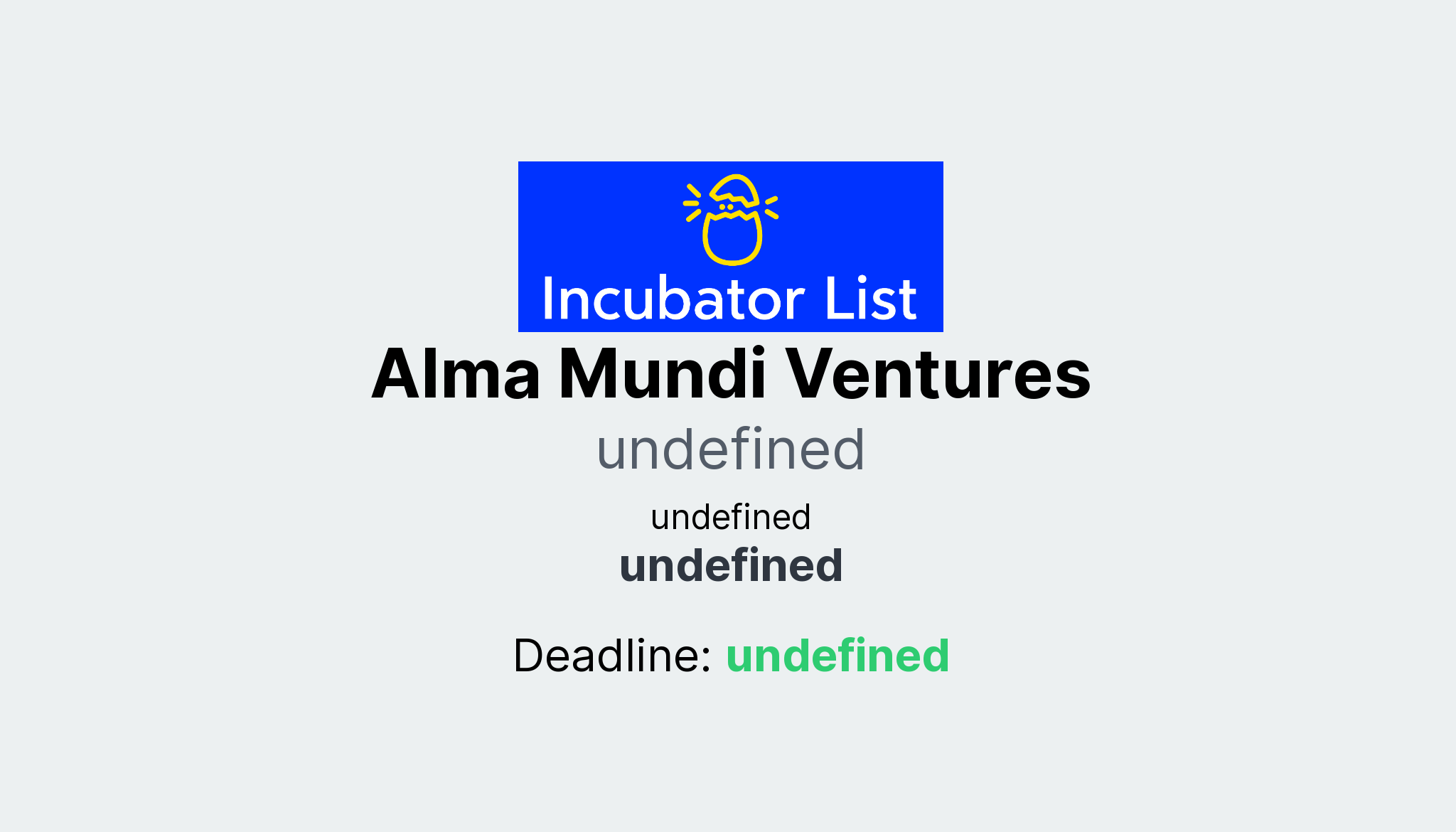 Incubator List

Alma Mundi Ventures

undefined

undefined

undefined

Deadline: undefined